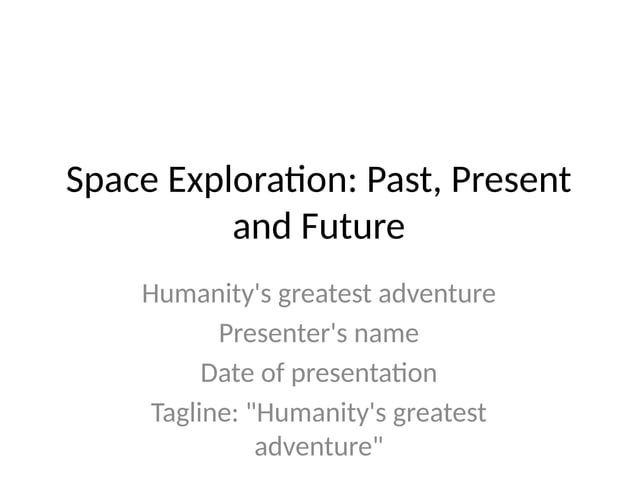 Space Exploration: Past, Present and Future

Humanity's greatest adventure
Presenter's name
Date of presentation
Tagline: "Humanity's greatest adventure"